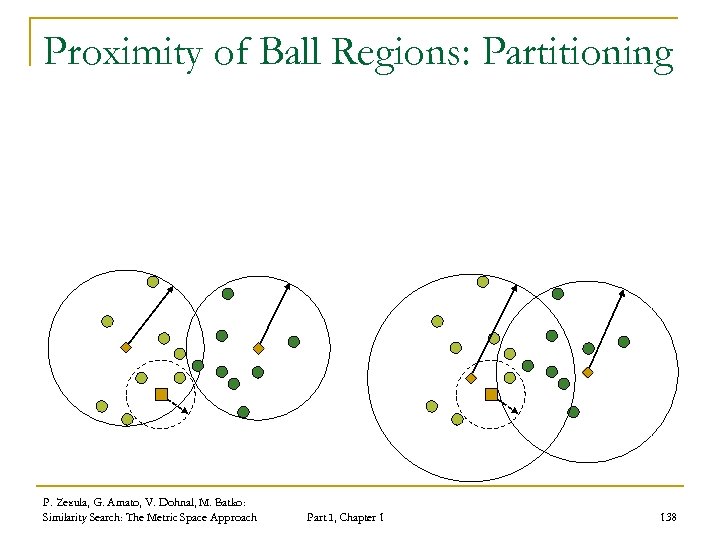 Proximity of Ball Regions: Partitioning

P. Zezula, G. Amato, V. Dohnal, M. Batko: Similarity Search: The Metric Space Approach

Part I, Chapter 1

138